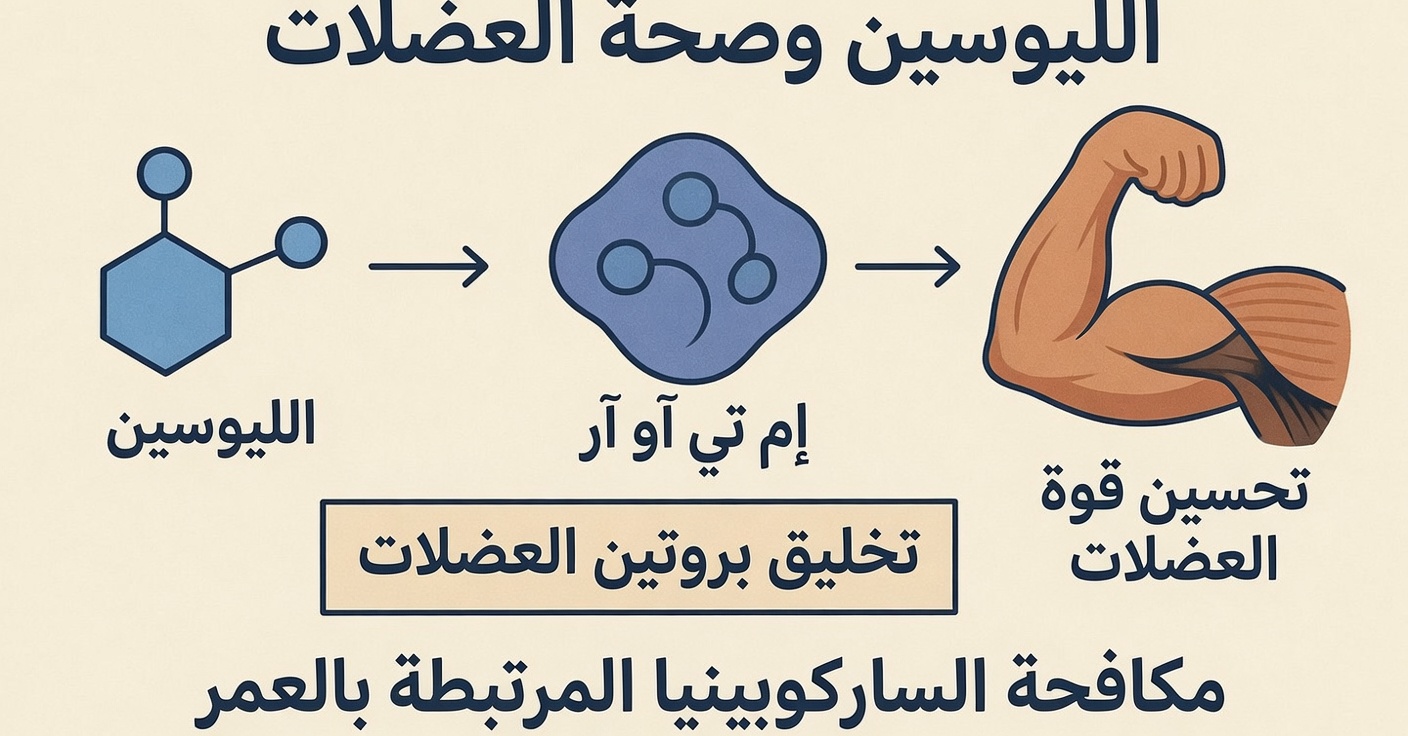 الليوسين وصحة العضلات

الليوسين

إم تي آو آر

تحسين قوة العضلات

تخليق بروتين العضلات

مكافحة الساركوبينيا المرتبطة بالعمر